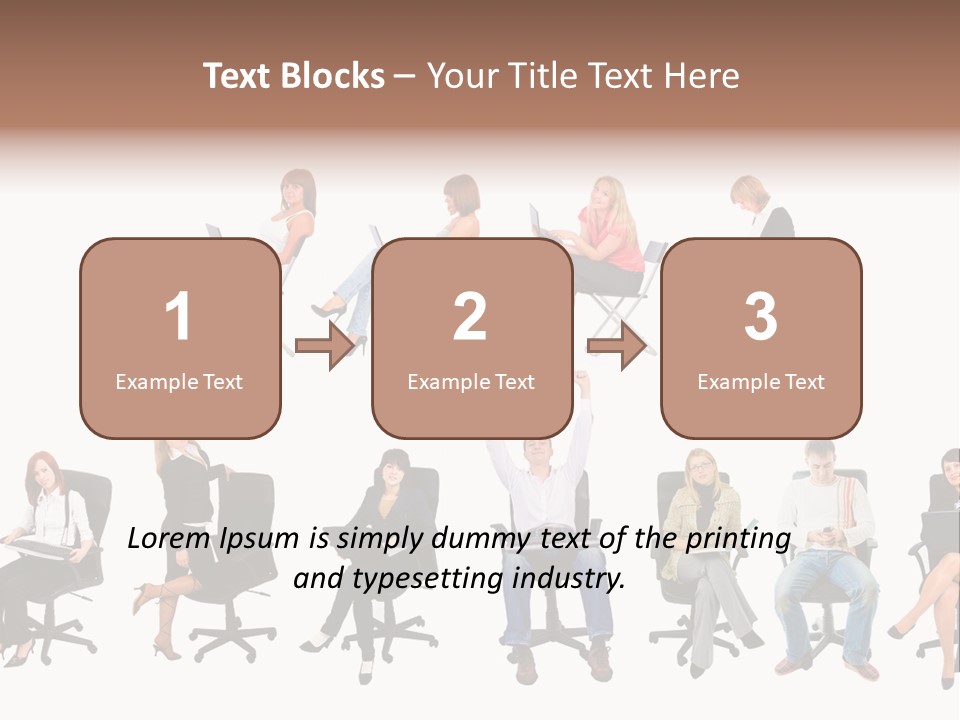 Text Blocks – Your Title Text Here

1
Example Text

2
Example Text

3
Example Text

Lorem Ipsum is simply dummy text of the printing and typesetting industry.